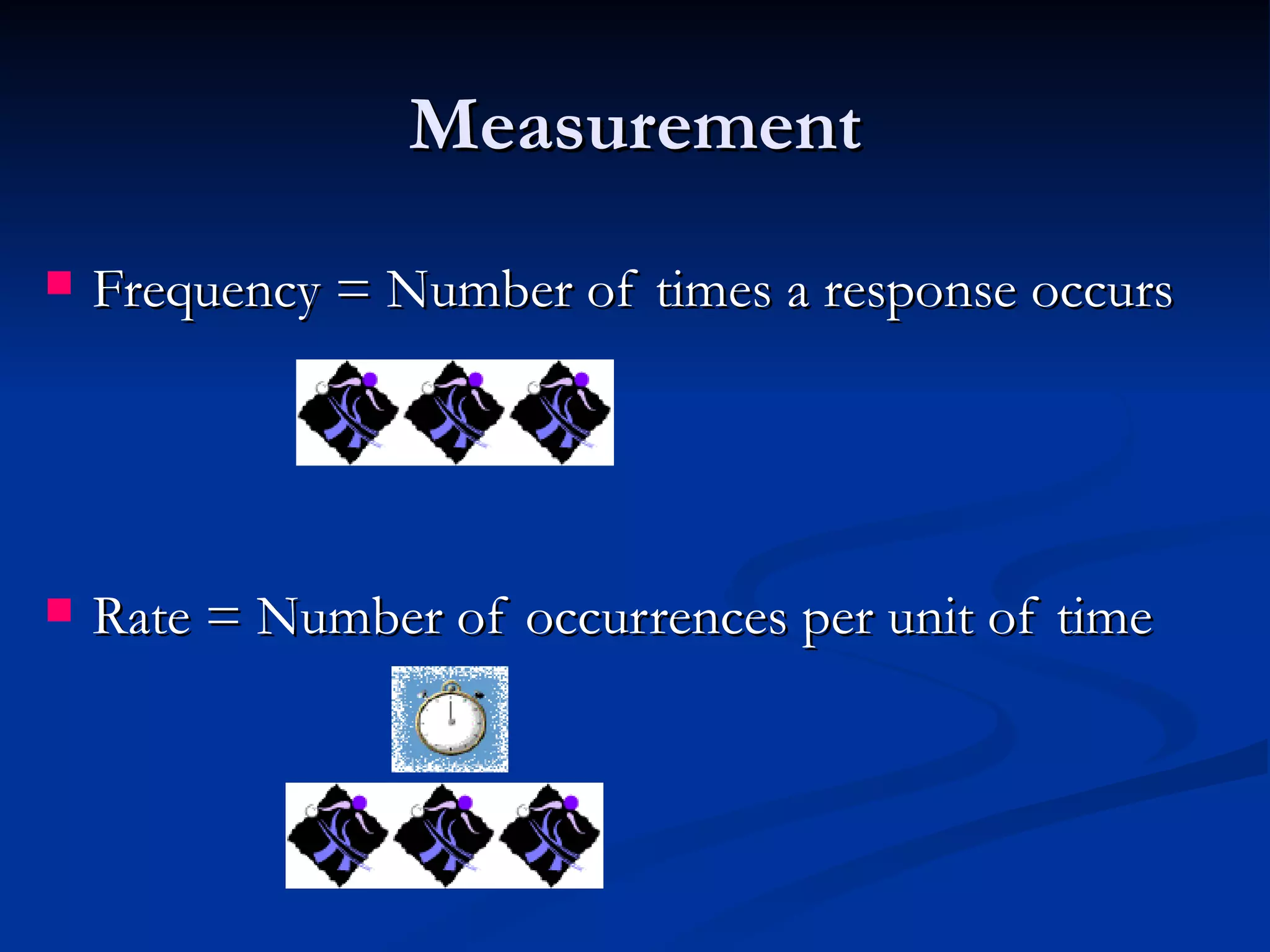 Measurement

Frequency = Number of times a response occurs

Rate = Number of occurrences per unit of time